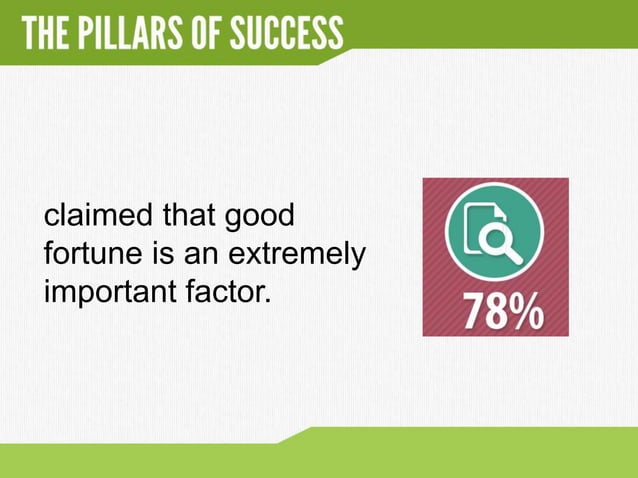 THE PILLARS OF SUCCESS

claimed that good fortune is an extremely important factor.

78%